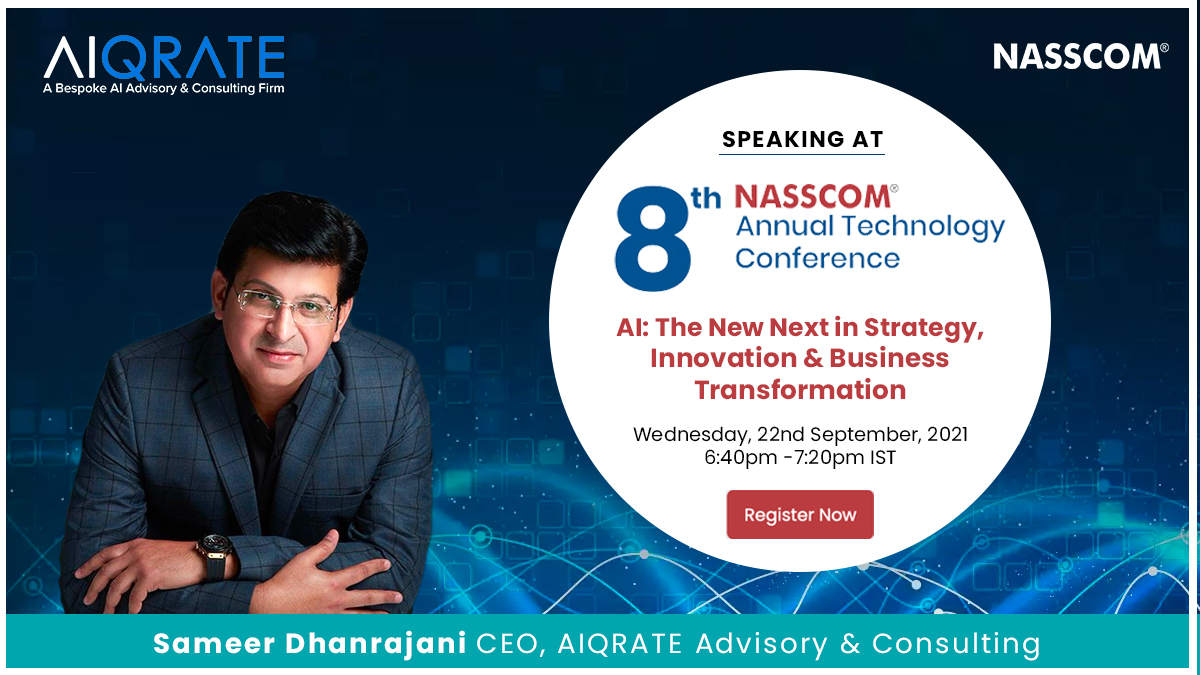 AIQRATE
A Bespoke AI Advisory & Consulting Firm

NASSCOM®

SPEAKING AT

8th NASSCOM® Annual Technology Conference

AI: The New Next in Strategy, Innovation & Business Transformation

Wednesday, 22nd September, 2021
6:40pm -7:20pm IST

Register Now

Sameer Dhanrajani CEO, AIQRATE Advisory & Consulting